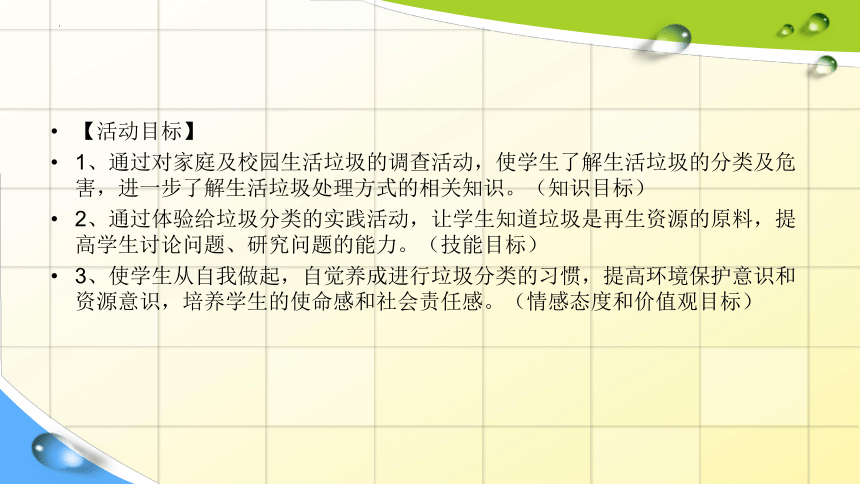 • 【活动目标】

• 1、通过对家庭及校园生活垃圾的调查活动，使学生了解生活垃圾的分类及危害，进一步了解生活垃圾处理方式的相关知识。（知识目标）

• 2、通过体验给垃圾分类的实践活动，让学生知道垃圾是再生资源的原料，提高学生讨论问题、研究问题的能力。（技能目标）

• 3、使学生从自我做起，自觉养成进行垃圾分类的习惯，提高环境保护意识和资源意识，培养学生的使命感和社会责任感。（情感态度和价值观目标）